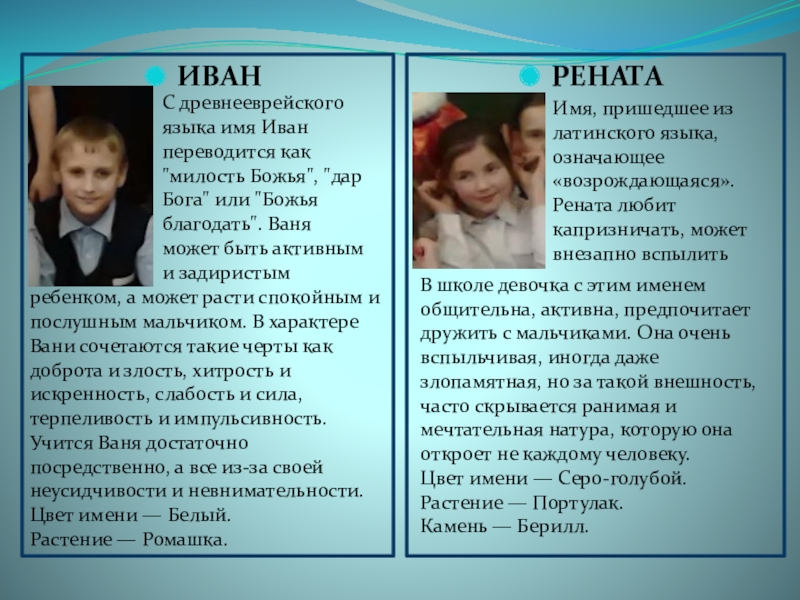 ИВАН

С древнееврейского языка имя Иван переводится как "милость Божья", "дар Бога" или "Божья благодать". Ваня может быть активным и задиристым ребенком, а может расти спокойным и послушным мальчиком. В характере Вани сочетаются такие черты как доброта и злость, хитрость и искренность, слабость и сила, терпеливость и импульсивность. Учится Ваня достаточно посредственно, а все из-за своей неусидчивости и невнимательности.
Цвет имени — Белый.
Растение — Ромашка.

РЕНАТА

Имя, пришедшее из латинского языка, означающее «возрождающаяся». Рената любит капризничать, может внезапно вспылить

В школе девочка с этим именем общительна, активна, предпочитает дружить с мальчиками. Она очень вспыльчивая, иногда даже злопамятная, но за такой внешность, часто скрывается ранимая и мечтательная натура, которую она откроет не каждому человеку.
Цвет имени — Серо-голубой.
Растение — Портулак.
Камень — Берилл.